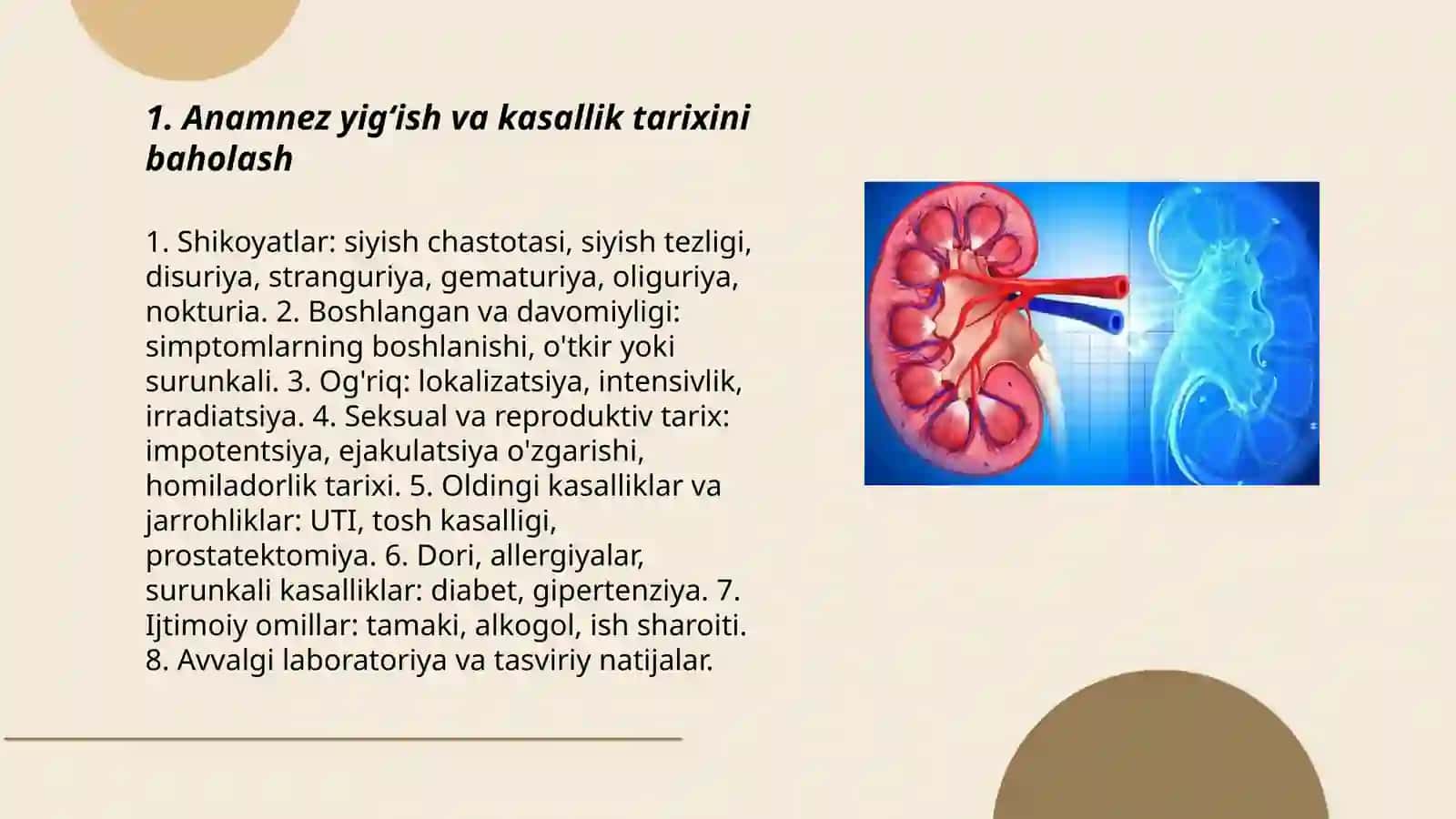 1. Anamnez yig‘ish va kasallik tarixini baholash

1. Shikoyatlar: siyish chastotasi, siyish tezligi, disuriya, stranguriya, gematuriya, oliguriya, nokturia. 2. Boshlangan va davomiyligi: simptomlarning boshlanishi, o'tkir yoki surunkali. 3. Og'riq: lokalizatsiya, intensivlik, irradiatsiya. 4. Seksual va reproduktiv tarix: impotentsiya, ejakulatsiya o'zgarishi, homiladorlik tarixi. 5. Oldingi kasalliklar va jarrohliklar: UTI, tosh kasalligi, prostatektomiya. 6. Dori, allergiyalar, surunkali kasalliklar: diabet, gipertenziya. 7. Ijtimoiy omillar: tamaki, alkogol, ish sharoiti. 8. Avvalgi laboratoriya va tasviriy natijalar.